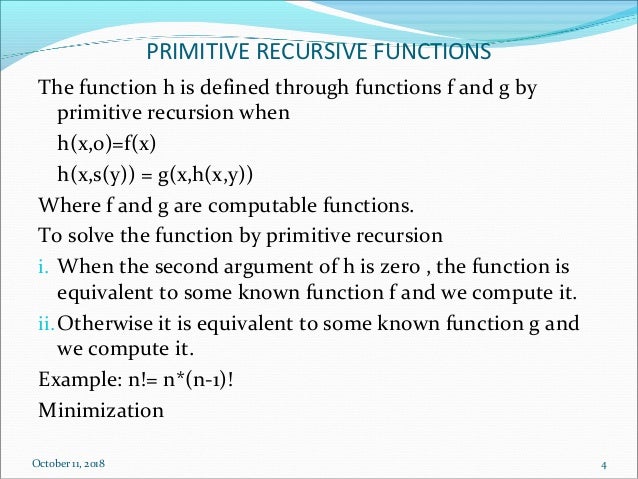 PRIMITIVE RECURSIVE FUNCTIONS

The function h is defined through functions f and g by primitive recursion when

h(x,0)=f(x)

h(x,s(y)) = g(x,h(x,y))

Where f and g are computable functions.

To solve the function by primitive recursion

i. When the second argument of h is zero , the function is equivalent to some known function f and we compute it.

ii. Otherwise it is equivalent to some known function g and we compute it.

Example: n!= n*(n-1)!

Minimization

October 11, 2018

4